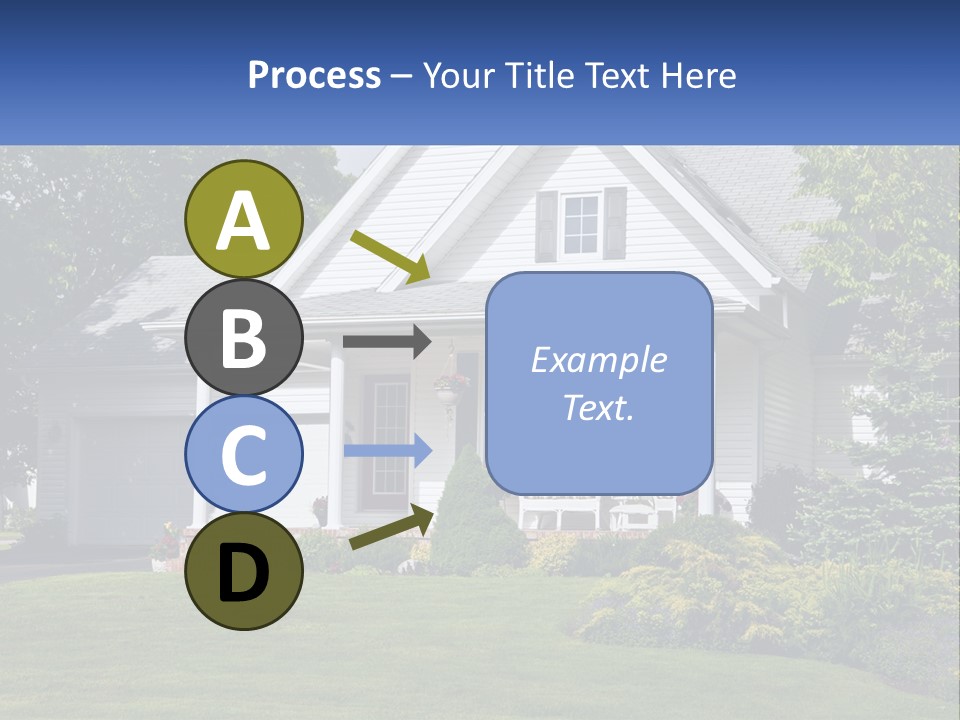 Process – Your Title Text Here

A

B

C

D

Example Text.